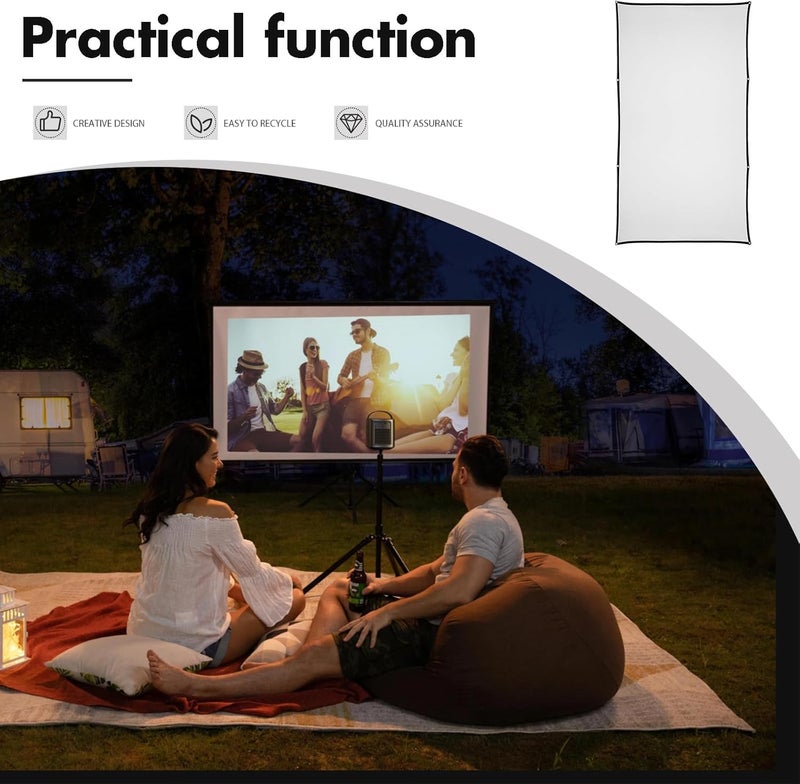 Practical function

CREATIVE DESIGN

EASY TO RECYCLE

QUALITY ASSURANCE